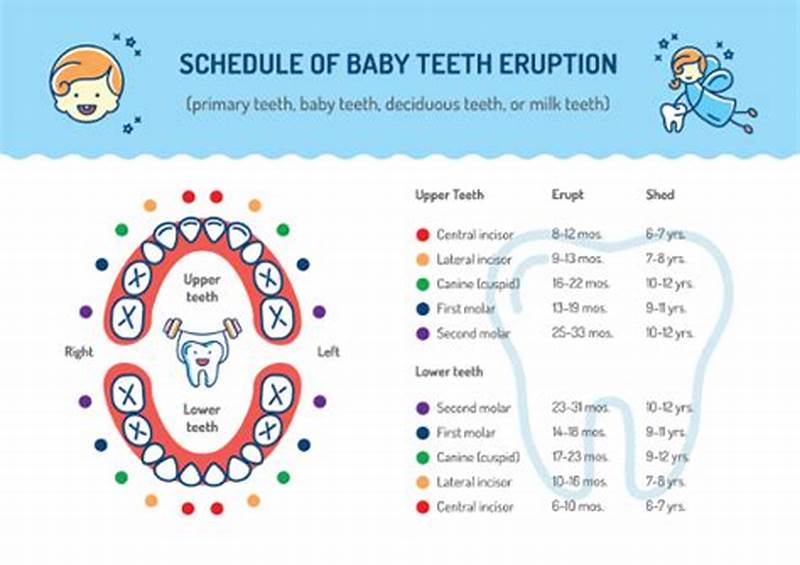 SCHEDULE OF BABY TEETH ERUPTION

(primary teeth, baby teeth, deciduous teeth, or milk teeth)

Upper teeth

Right

Left

Lower teeth

| Upper Teeth | Erupt | Shed |
|---|---|---|
| Central incisor | 8-12 mos. | 6-7 yrs. |
| Lateral incisor | 9-13 mos. | 7-8 yrs. |
| Canine (cuspid) | 16-22 mos. | 10-12 yrs. |
| First molar | 13-19 mos. | 9-11 yrs. |
| Second molar | 25-33 mos. | 10-12 yrs. |

| Lower teeth | | |
|---|---|---|
| Second molar | 23-31 mos. | 10-12 yrs. |
| First molar | 14-18 mos. | 9-11 yrs. |
| Canine (cuspid) | 17-23 mos. | 9-12 yrs. |
| Lateral incisor | 10-16 mos. | 7-8 yrs. |
| Central incisor | 6-10 mos. | 6-7 yrs. |